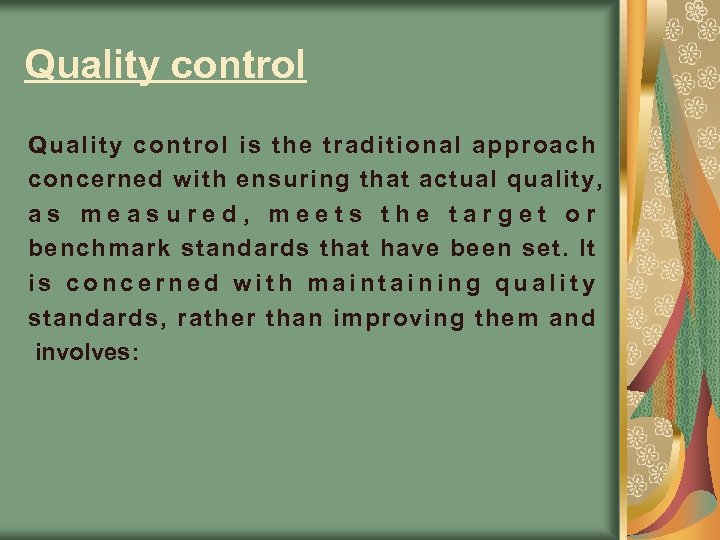 Quality control

Quality control is the traditional approach concerned with ensuring that actual quality, as measured, meets the target or benchmark standards that have been set. It is concerned with maintaining quality standards, rather than improving them and involves: